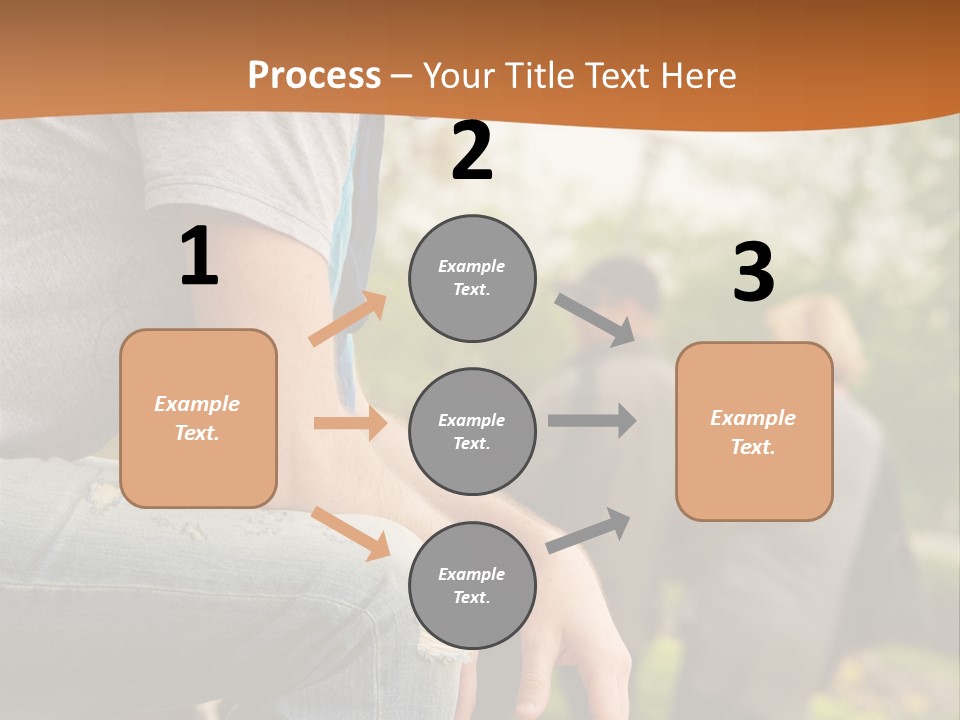 Process – Your Title Text Here

1

Example Text.

2

Example Text.

Example Text.

Example Text.

3

Example Text.